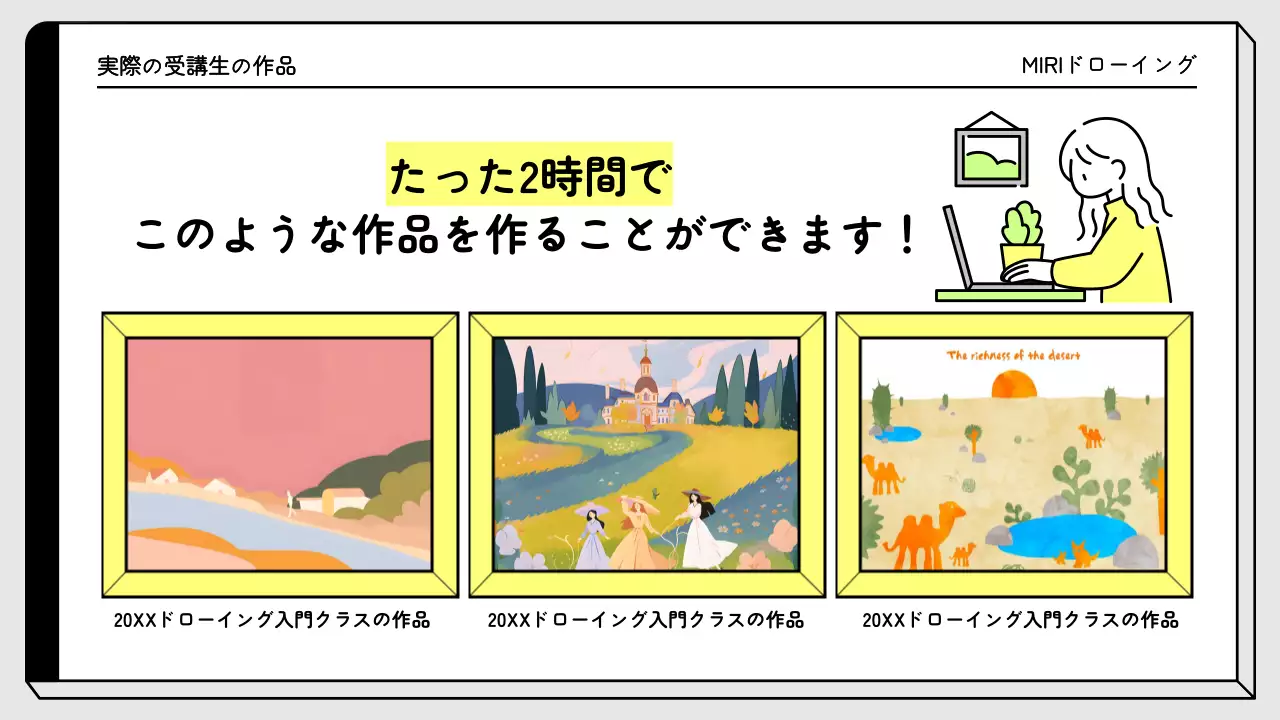 実際の受講生の作品

MIRIドローイング

たった2時間で
このような作品を作ることができます！

The richness of the desert

20XXドローイング入門クラスの作品

20XXドローイング入門クラスの作品

20XXドローイング入門クラスの作品